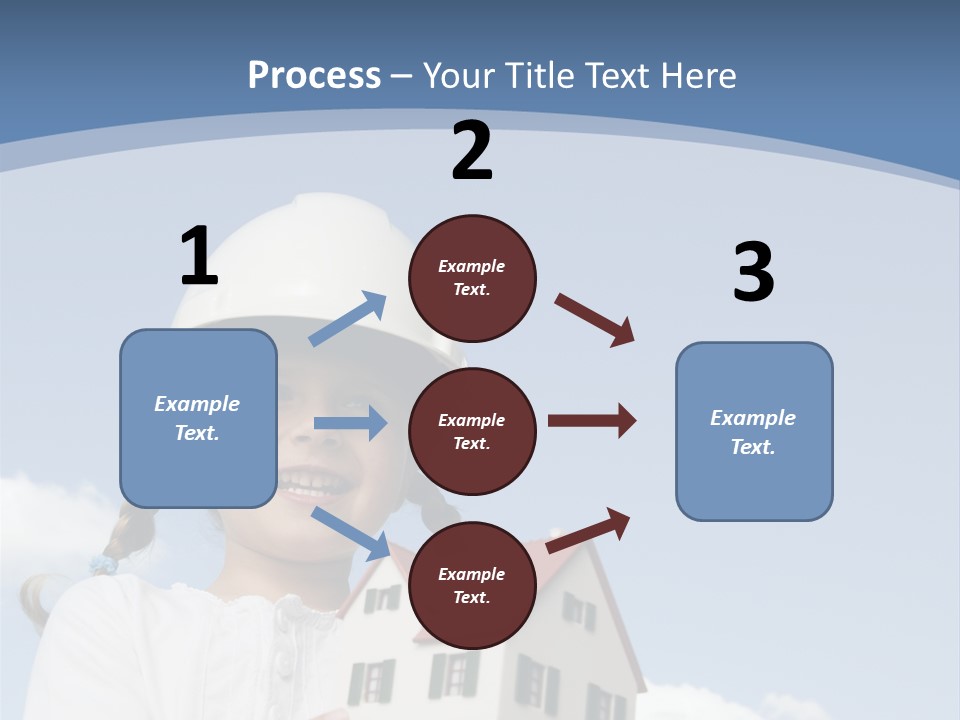 Process – Your Title Text Here

1

Example Text.

2

Example Text.

Example Text.

Example Text.

3

Example Text.